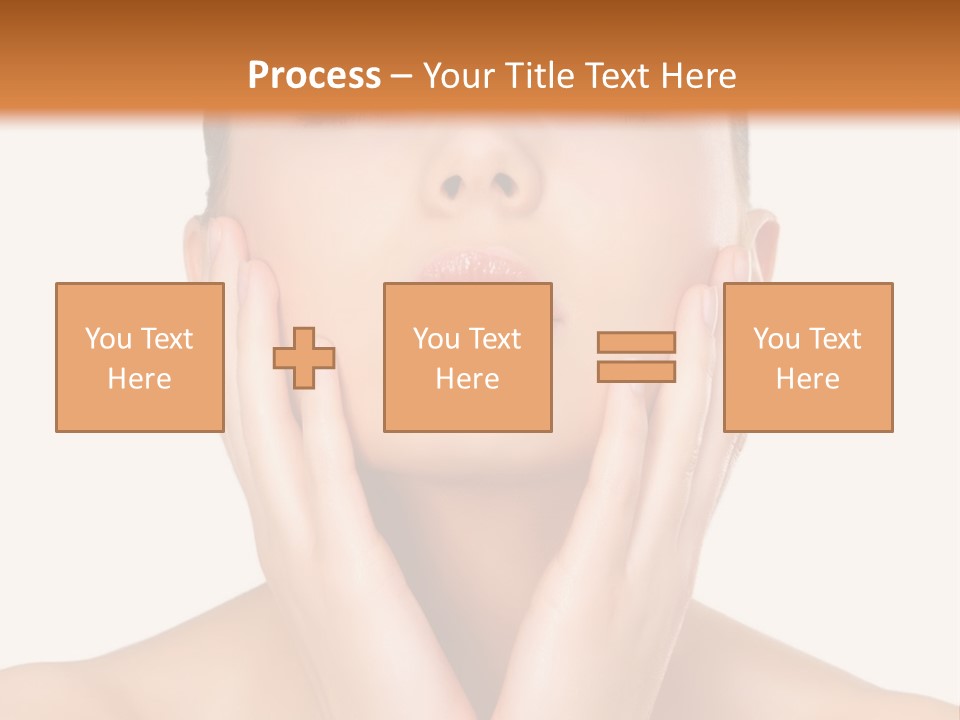 Process – Your Title Text Here

You Text Here

You Text Here

You Text Here